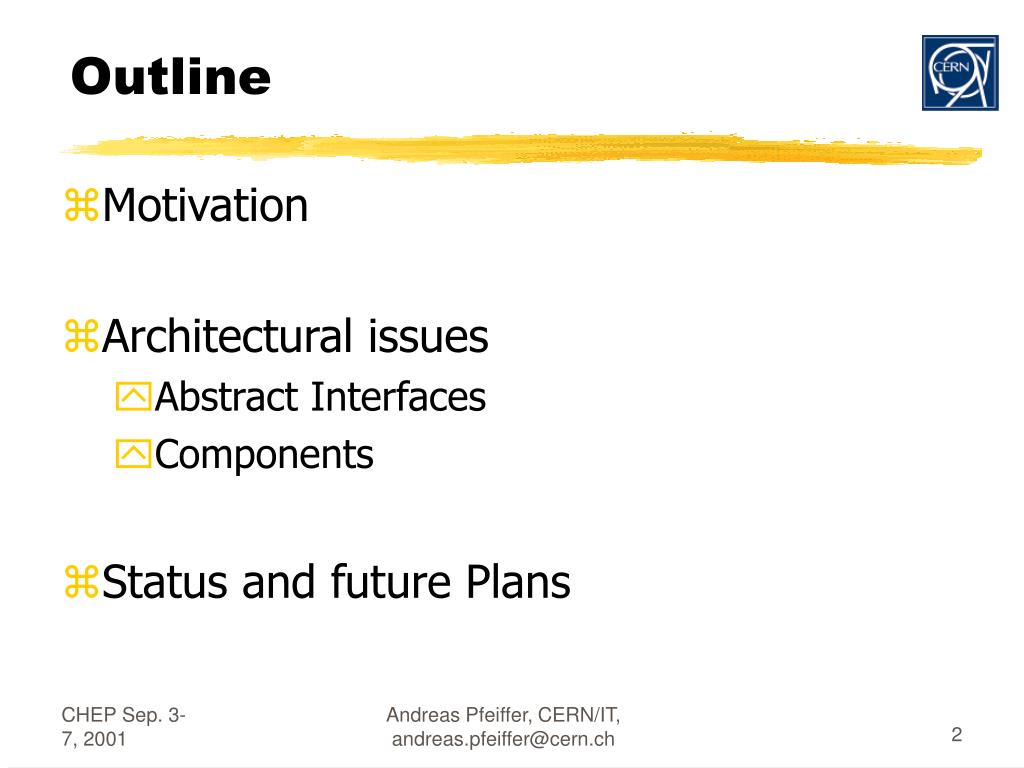 Outline

CERN

⌘Motivation

⌘Architectural issues

Abstract Interfaces

Components

⌘Status and future Plans

CHEP Sep. 3-7, 2001

Andreas Pfeiffer, CERN/IT, andreas.pfeiffer@cern.ch

2